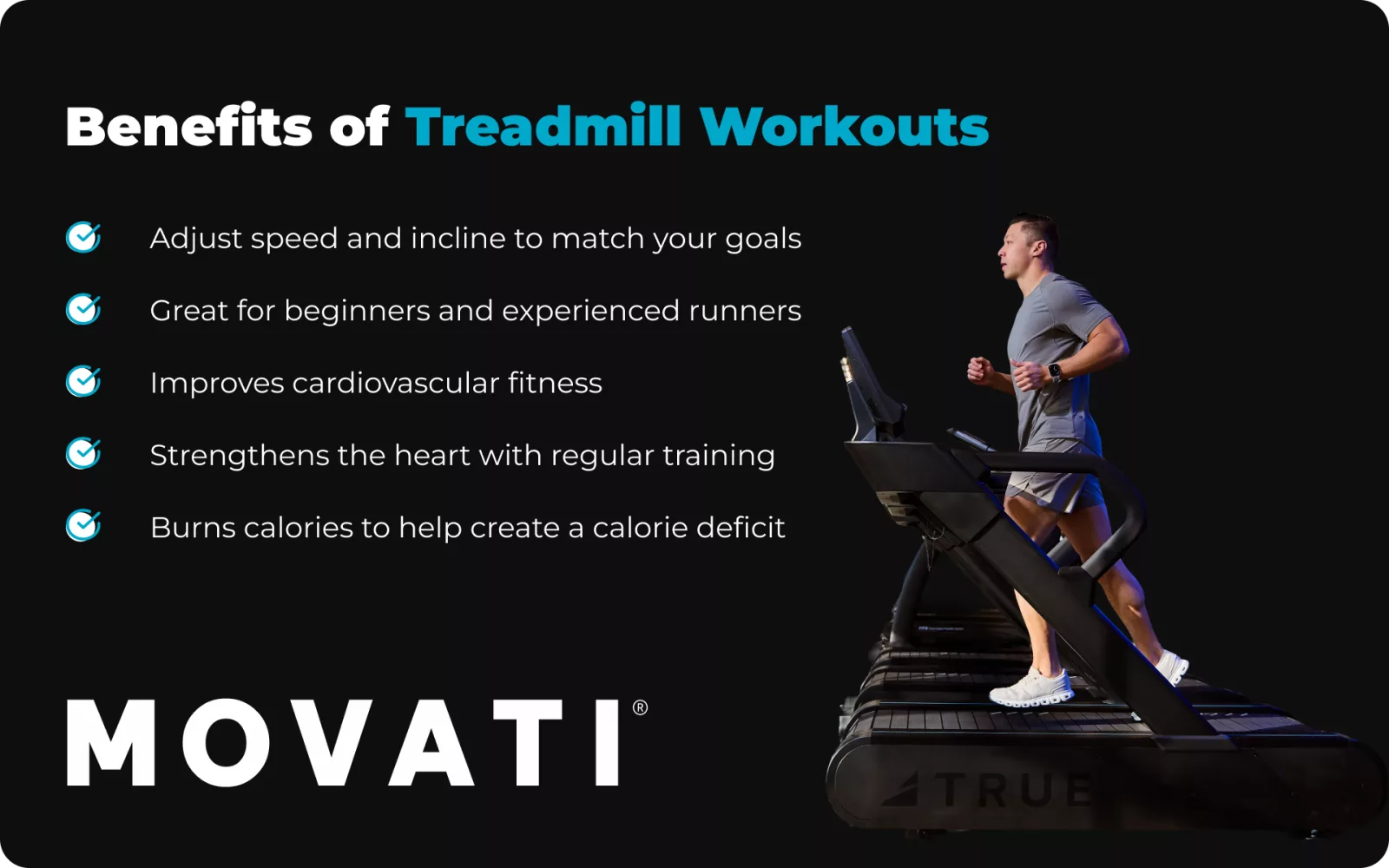 Benefits of Treadmill Workouts

Adjust speed and incline to match your goals

Great for beginners and experienced runners

Improves cardiovascular fitness

Strengthens the heart with regular training

Burns calories to help create a calorie deficit

MOVATI®

TRUE